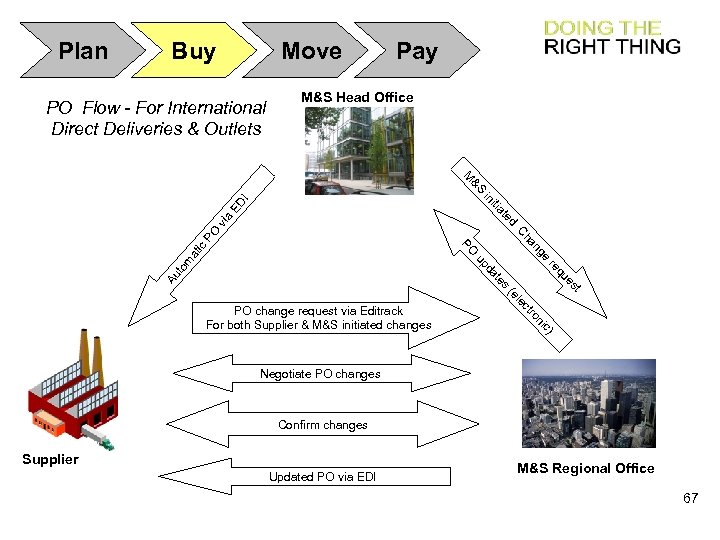 Plan Buy Move Pay

DOING THE
RIGHT THING

PO Flow - For International Direct Deliveries & Outlets

M&S Head Office

Automatic PO via EDI

M&S initiated Change request

PO updates (electronic)

PO change request via Editrack
For both Supplier & M&S initiated changes

Negotiate PO changes

Confirm changes

Updated PO via EDI

Supplier

M&S Regional Office

67